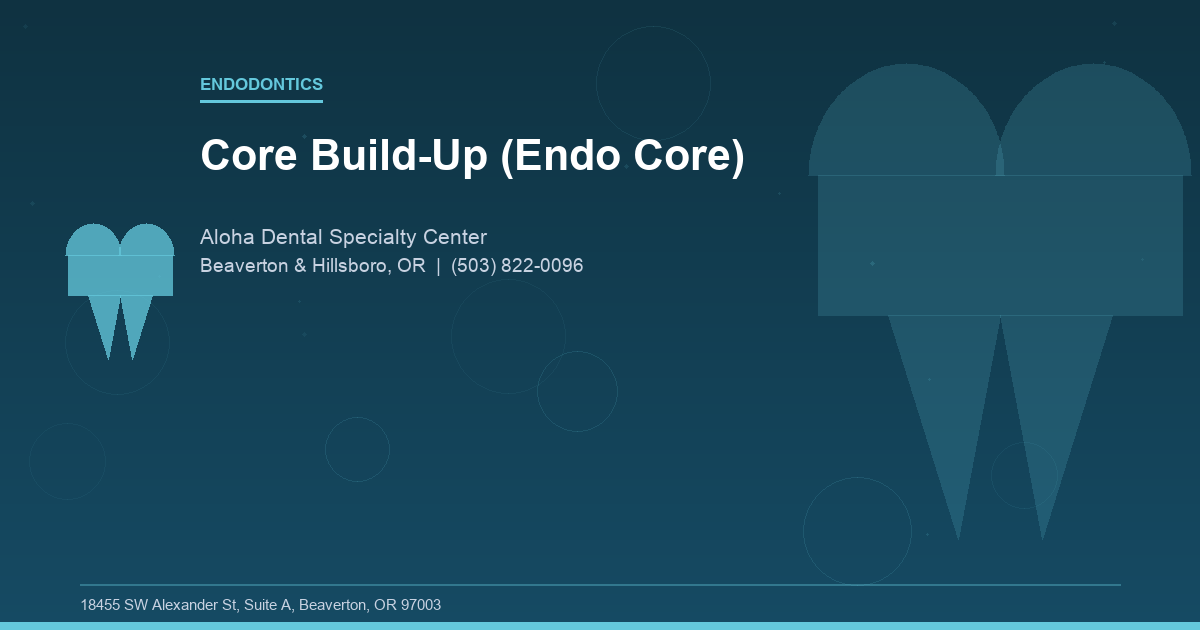 ENDODONTICS

Core Build-Up (Endo Core)

Aloha Dental Specialty Center
Beaverton & Hillsboro, OR | (503) 822-0096

18455 SW Alexander St, Suite A, Beaverton, OR 97003